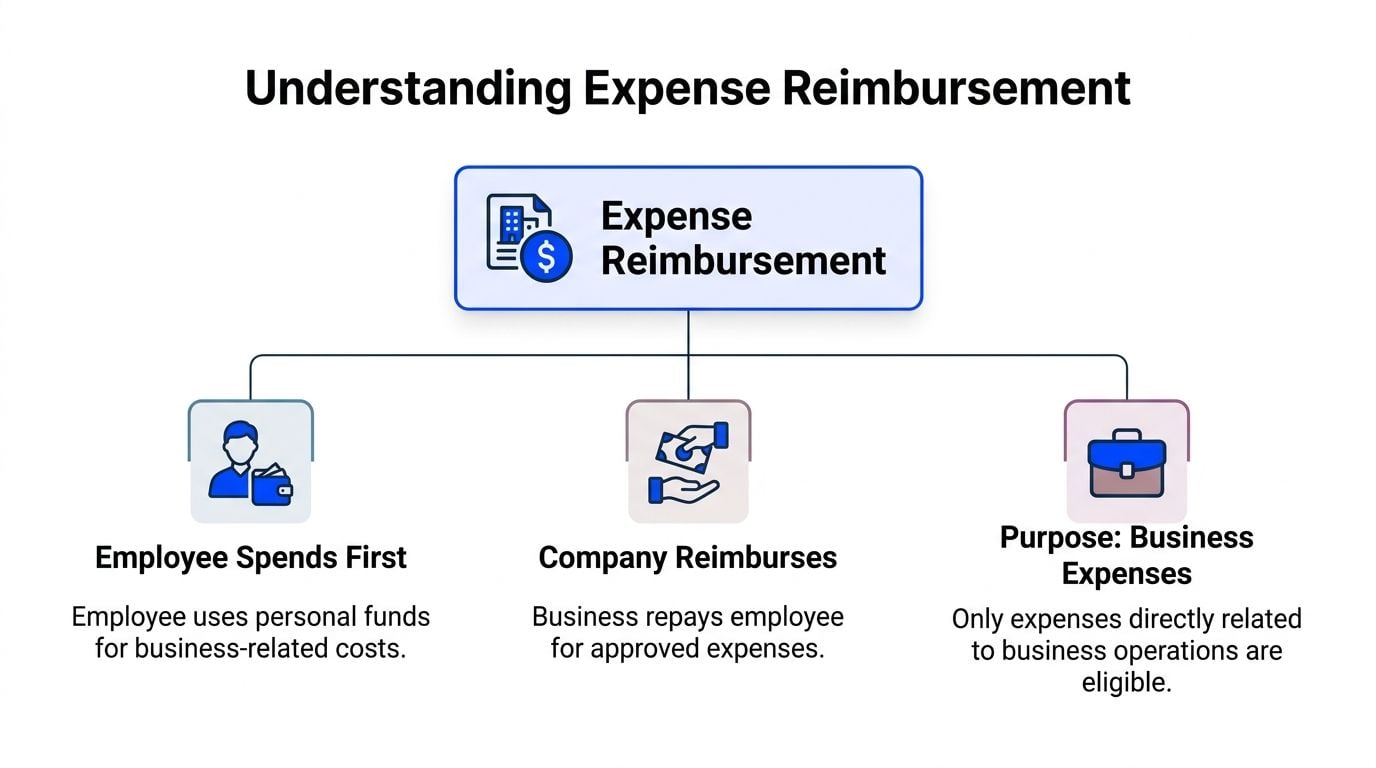 Understanding Expense Reimbursement

Expense Reimbursement

Employee Spends First

Employee uses personal funds for business-related costs.

Company Reimburses

Business repays employee for approved expenses.

Purpose: Business Expenses

Only expenses directly related to business operations are eligible.